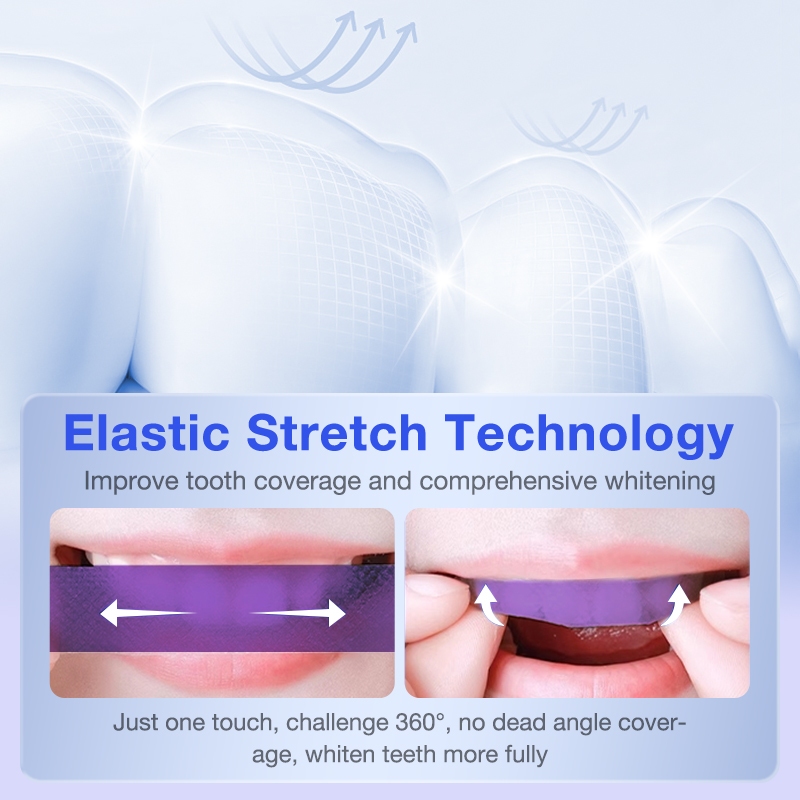 Elastic Stretch Technology

Improve tooth coverage and comprehensive whitening

Just one touch, challenge 360°, no dead angle coverage, whiten teeth more fully